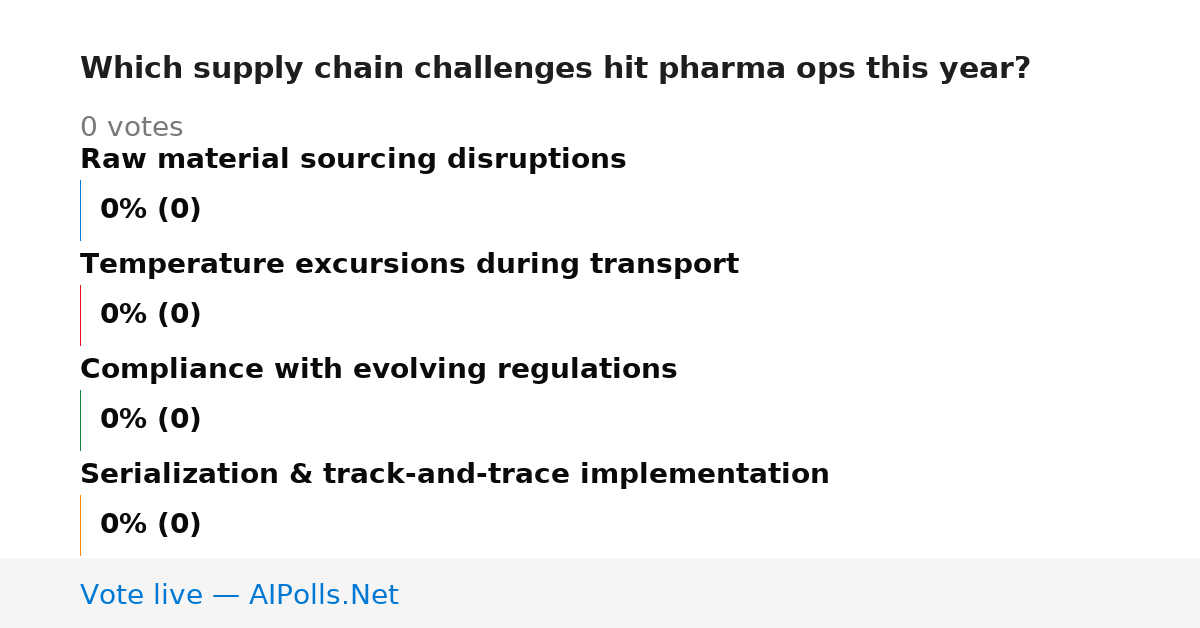 Which supply chain challenges hit pharma ops this year?

0 votes

Raw material sourcing disruptions

0% (0)

Temperature excursions during transport

0% (0)

Compliance with evolving regulations

0% (0)

Serialization & track-and-trace implementation

0% (0)

Vote live — AIPolls.Net